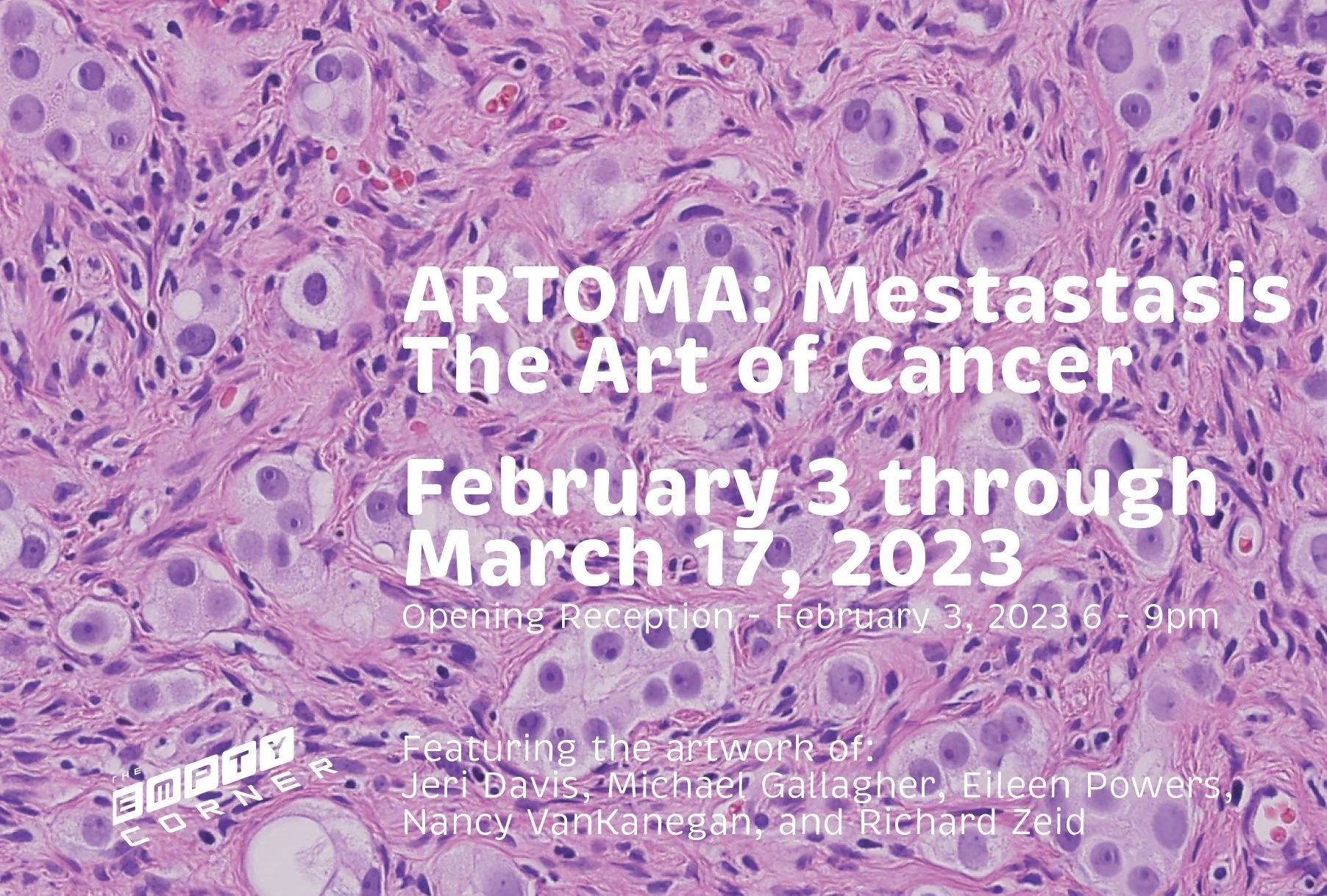 ARTOMA: Mestastasis
The Art of Cancer

February 3 through
March 17, 2023
Opening Reception - February 3, 2023 6 - 9pm

THE EMPTY CORNER

Featuring the artwork of:
Jeri Davis, Michael Gallagher, Eileen Powers,
Nancy VanKanegan, and Richard Zeid